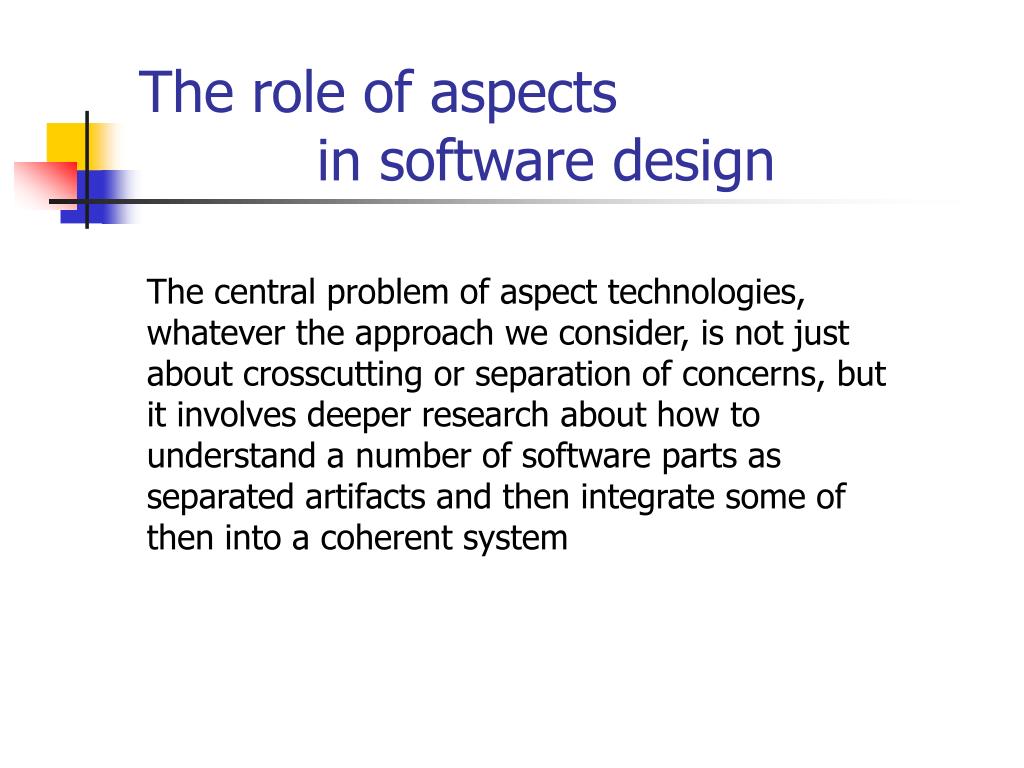 The role of aspects
in software design

The central problem of aspect technologies, whatever the approach we consider, is not just about crosscutting or separation of concerns, but it involves deeper research about how to understand a number of software parts as separated artifacts and then integrate some of then into a coherent system